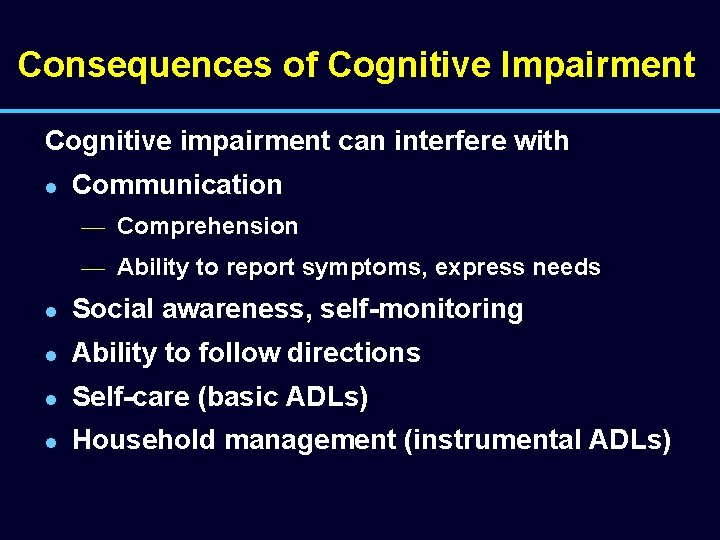 Consequences of Cognitive Impairment

Cognitive impairment can interfere with

- Communication
  — Comprehension
  — Ability to report symptoms, express needs
- Social awareness, self-monitoring
- Ability to follow directions
- Self-care (basic ADLs)
- Household management (instrumental ADLs)